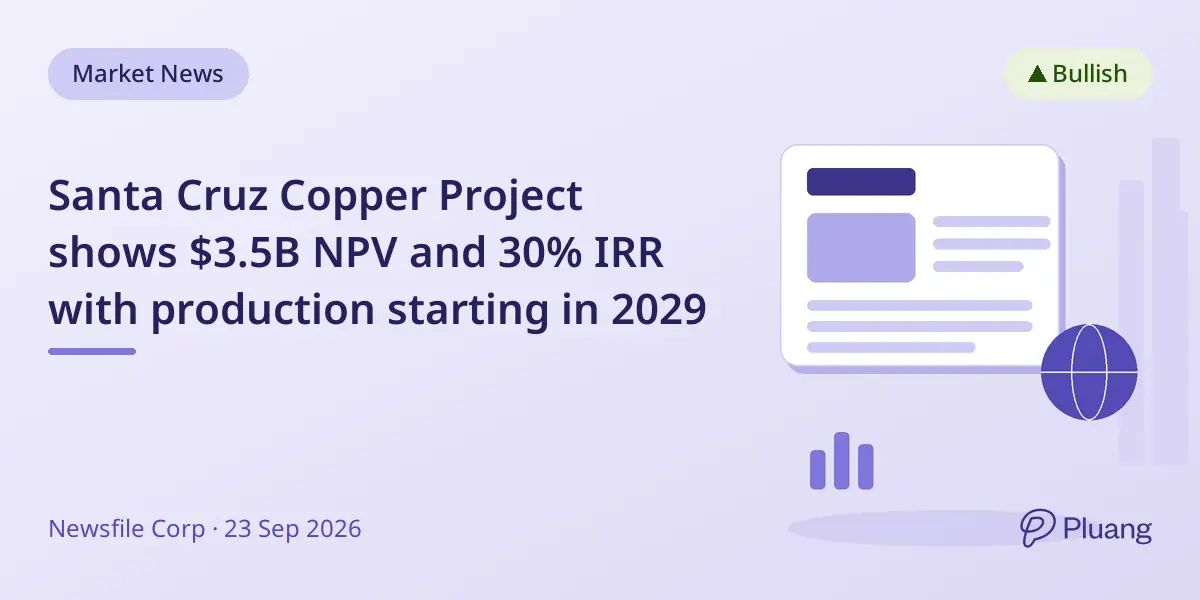 Market News

▲ Bullish

Santa Cruz Copper Project shows \$3.5B NPV and 30% IRR with production starting in 2029

Newsfile Corp · 23 Sep 2026

Pluang